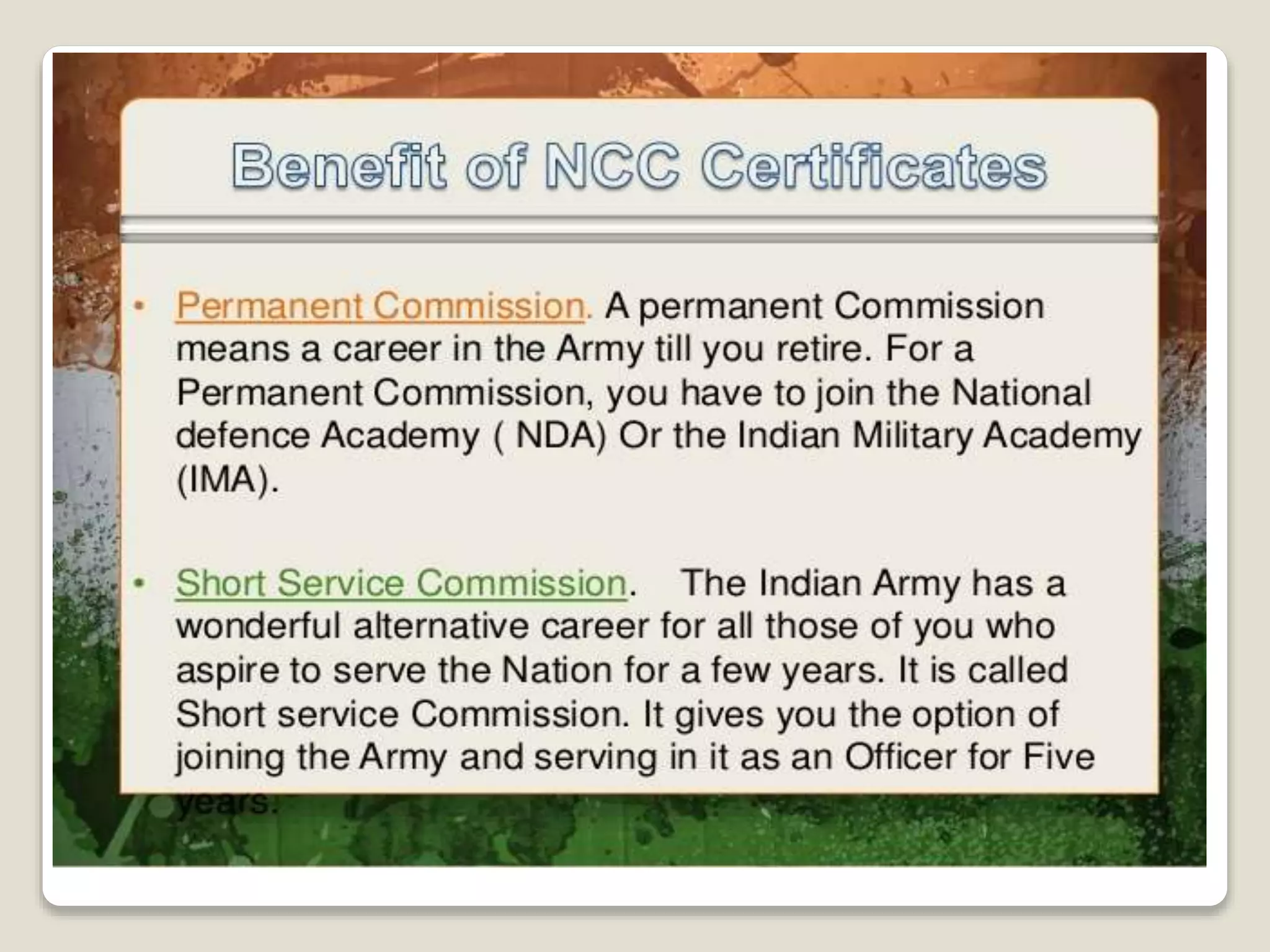 Benefit of NCC Certificates

• Permanent Commission. A permanent Commission means a career in the Army till you retire. For a Permanent Commission, you have to join the National defence Academy ( NDA) Or the Indian Military Academy (IMA).

• Short Service Commission. The Indian Army has a wonderful alternative career for all those of you who aspire to serve the Nation for a few years. It is called Short service Commission. It gives you the option of joining the Army and serving in it as an Officer for Five years.